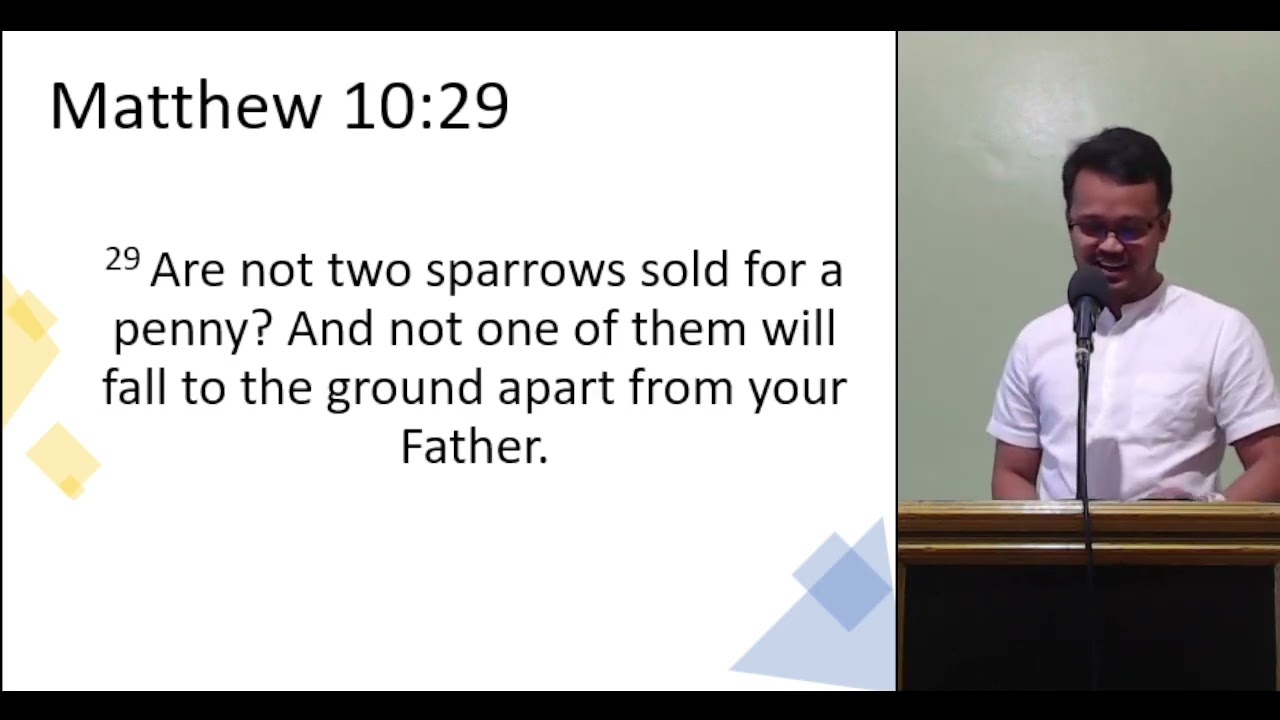 Matthew 10:29

$^{29}$ Are not two sparrows sold for a penny? And not one of them will fall to the ground apart from your Father.